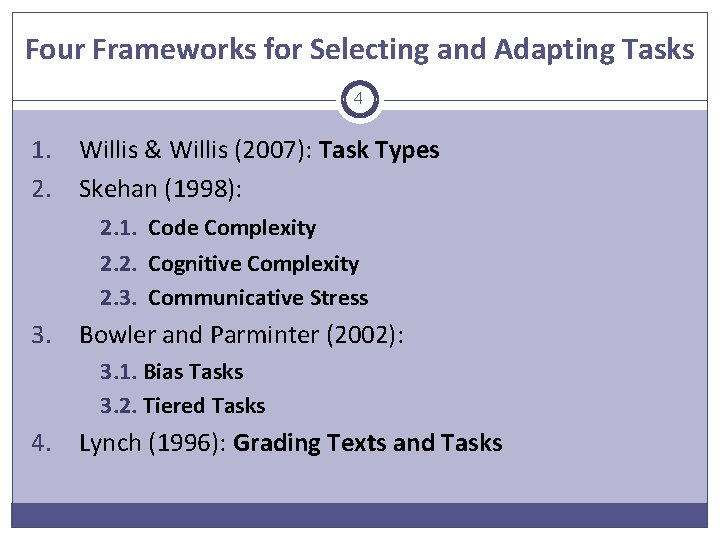 Four Frameworks for Selecting and Adapting Tasks

4

1. Willis & Willis (2007): Task Types
2. Skehan (1998):
2.1. Code Complexity
2.2. Cognitive Complexity
2.3. Communicative Stress
3. Bowler and Parminter (2002):
3.1. Bias Tasks
3.2. Tiered Tasks
4. Lynch (1996): Grading Texts and Tasks